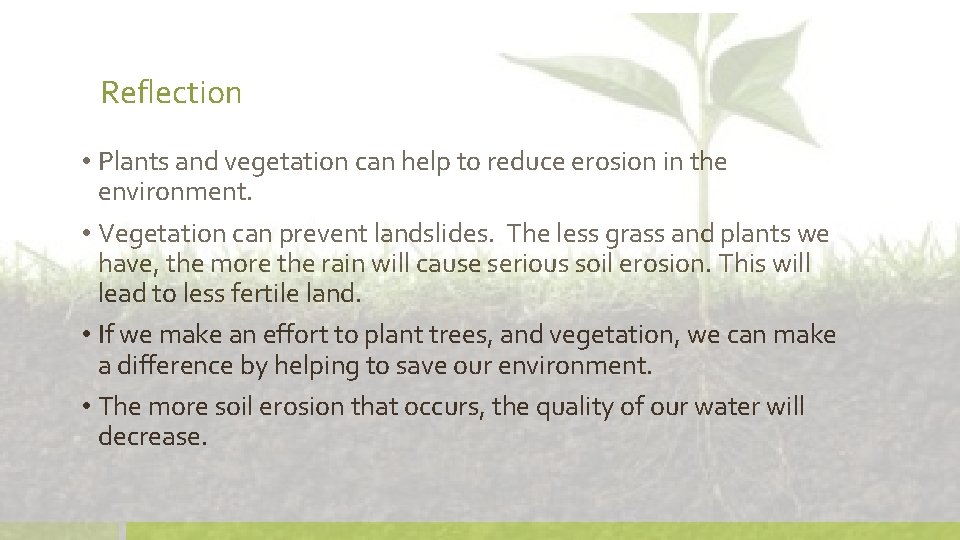 Reflection

• Plants and vegetation can help to reduce erosion in the environment.

• Vegetation can prevent landslides. The less grass and plants we have, the more the rain will cause serious soil erosion. This will lead to less fertile land.

• If we make an effort to plant trees, and vegetation, we can make a difference by helping to save our environment.

• The more soil erosion that occurs, the quality of our water will decrease.